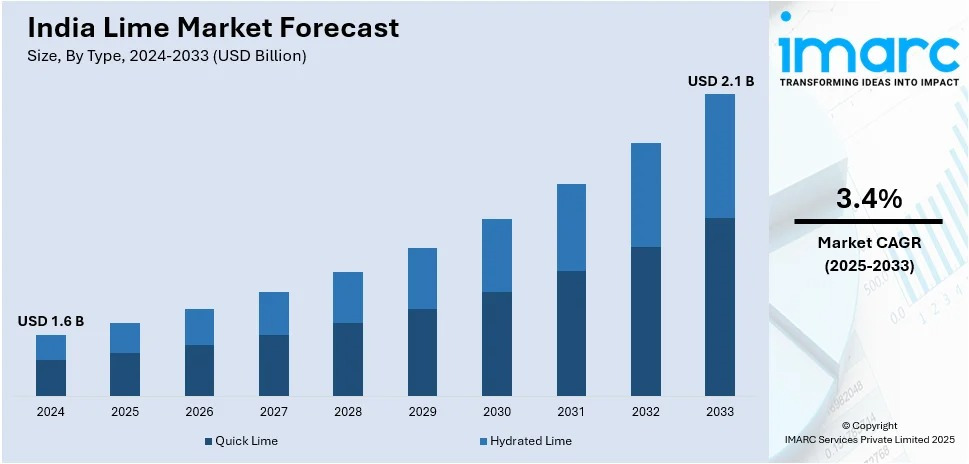 India Lime Market Forecast

Size, By Type, 2024-2033 (USD Billion)

USD 1.6 B

USD 2.1 B

2024 2025 2026 2027 2028 2029 2030 2031 2032 2033

Quick Lime

Hydrated Lime

imarc

TRANSFORMING IDEAS INTO IMPACT

3.4%

Market CAGR

(2025-2033)

© Copyright

IMARC Services Private Limited 2025